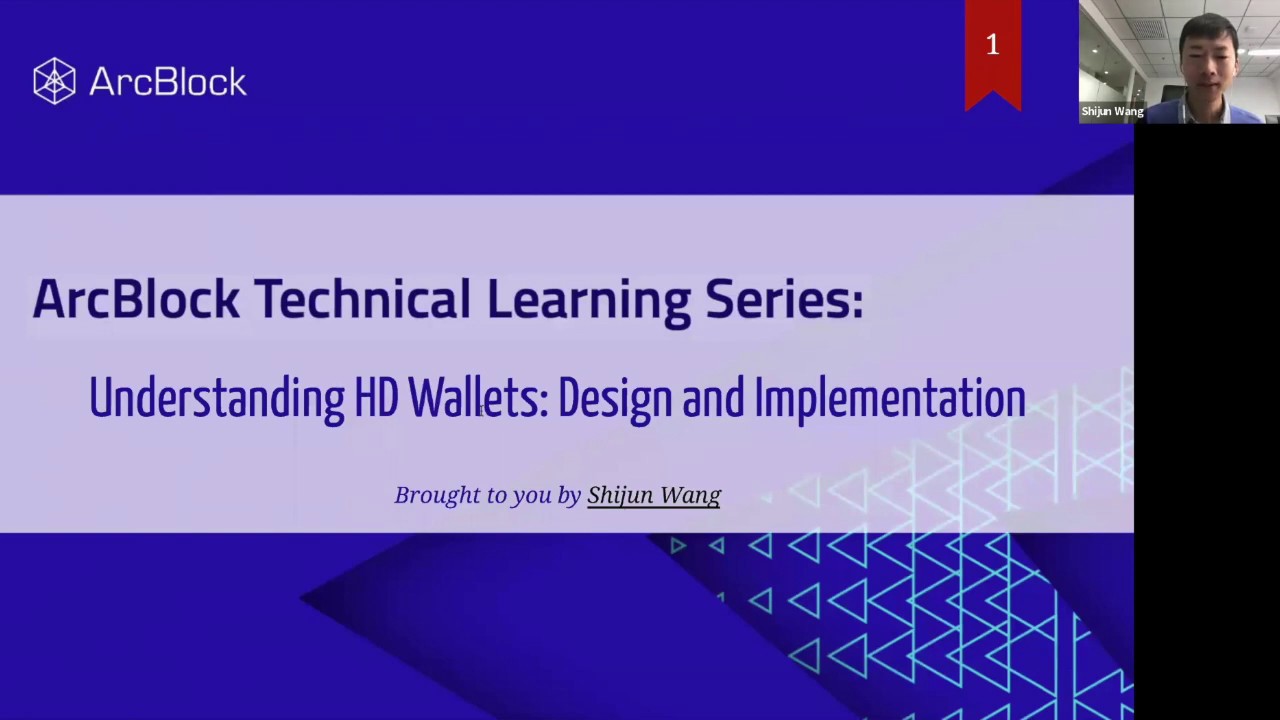 ArcBlock

1

Shijun Wang

ArcBlock Technical Learning Series:

Understanding HD Wallets: Design and Implementation

Brought to you by Shijun Wang